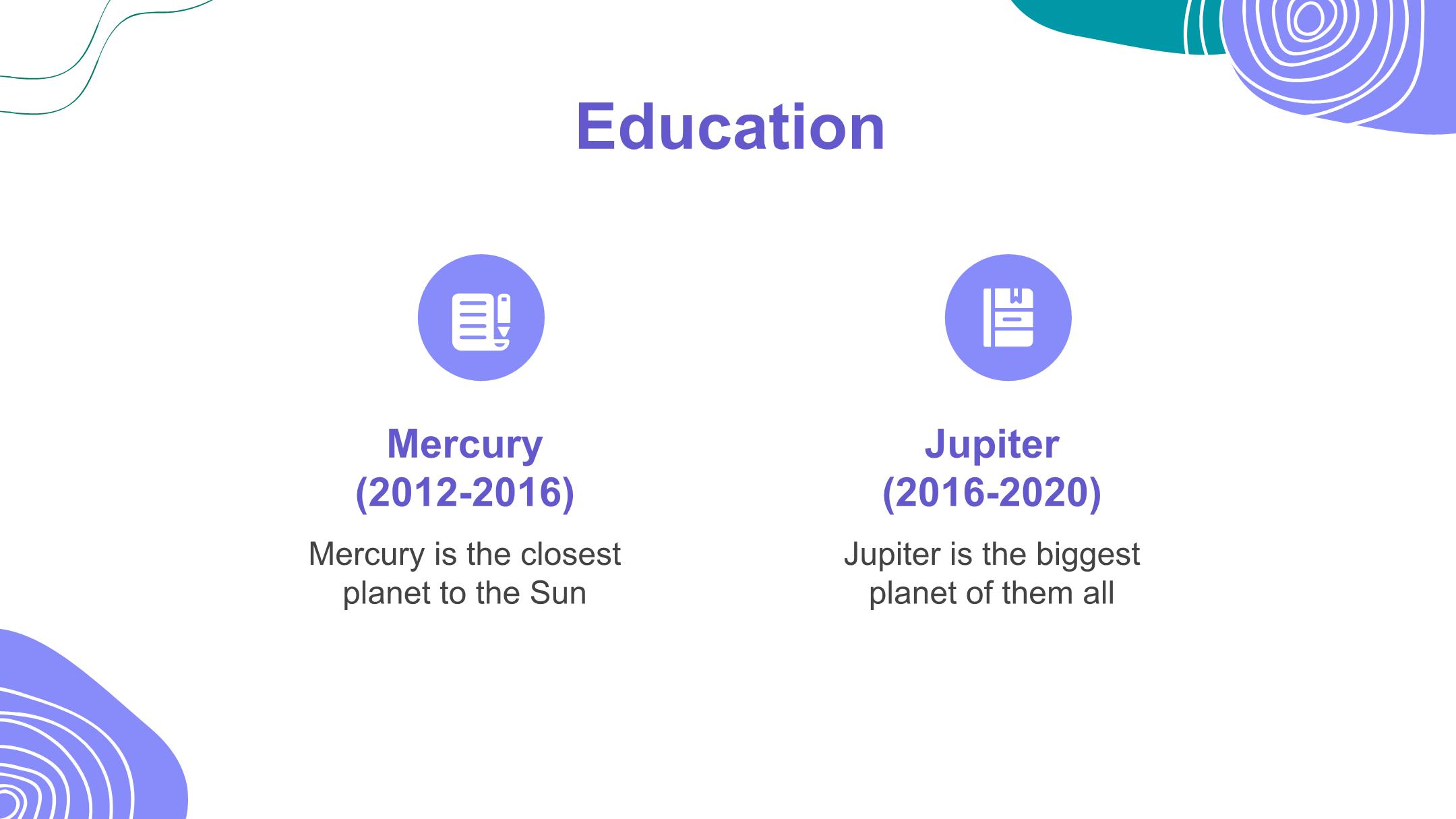 Education

Mercury
(2012-2016)

Mercury is the closest planet to the Sun

Jupiter
(2016-2020)

Jupiter is the biggest planet of them all